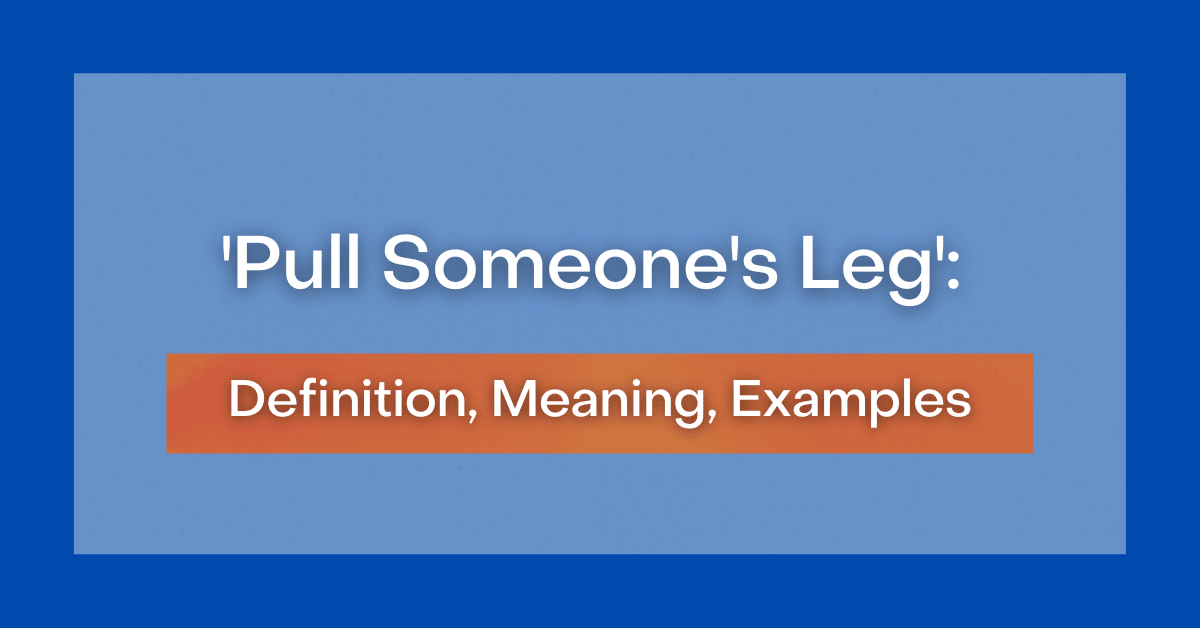 'Pull Someone's Leg':

Definition, Meaning, Examples